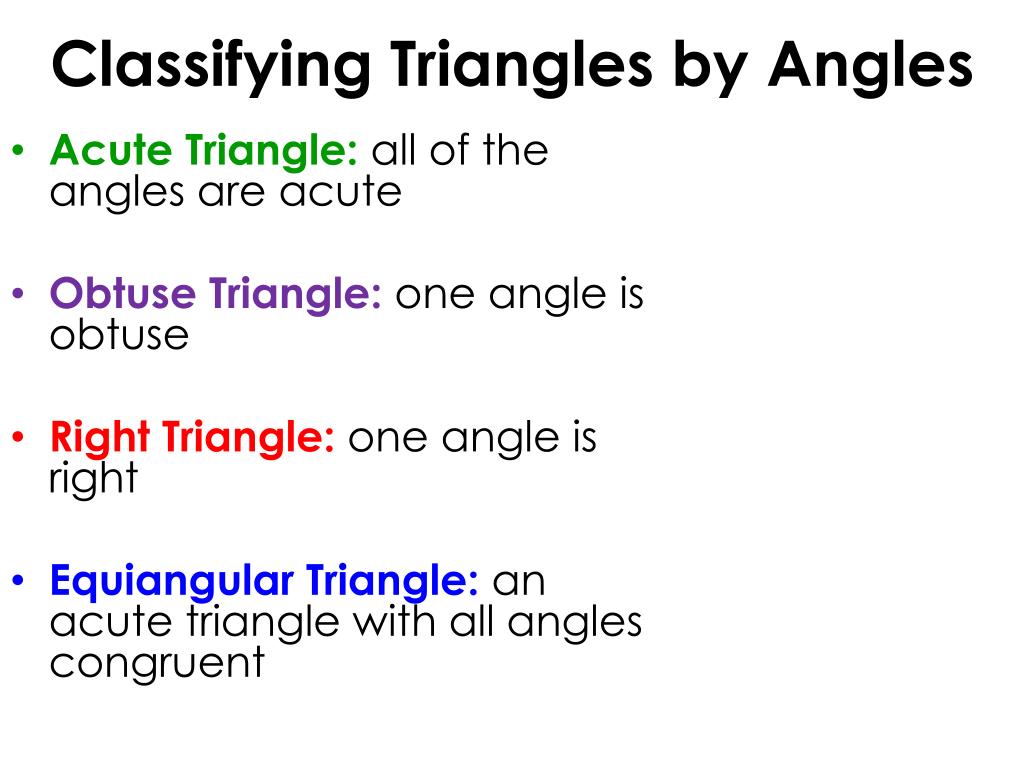 Classifying Triangles by Angles

• Acute Triangle: all of the angles are acute

• Obtuse Triangle: one angle is obtuse

• Right Triangle: one angle is right

• Equiangular Triangle: an acute triangle with all angles congruent